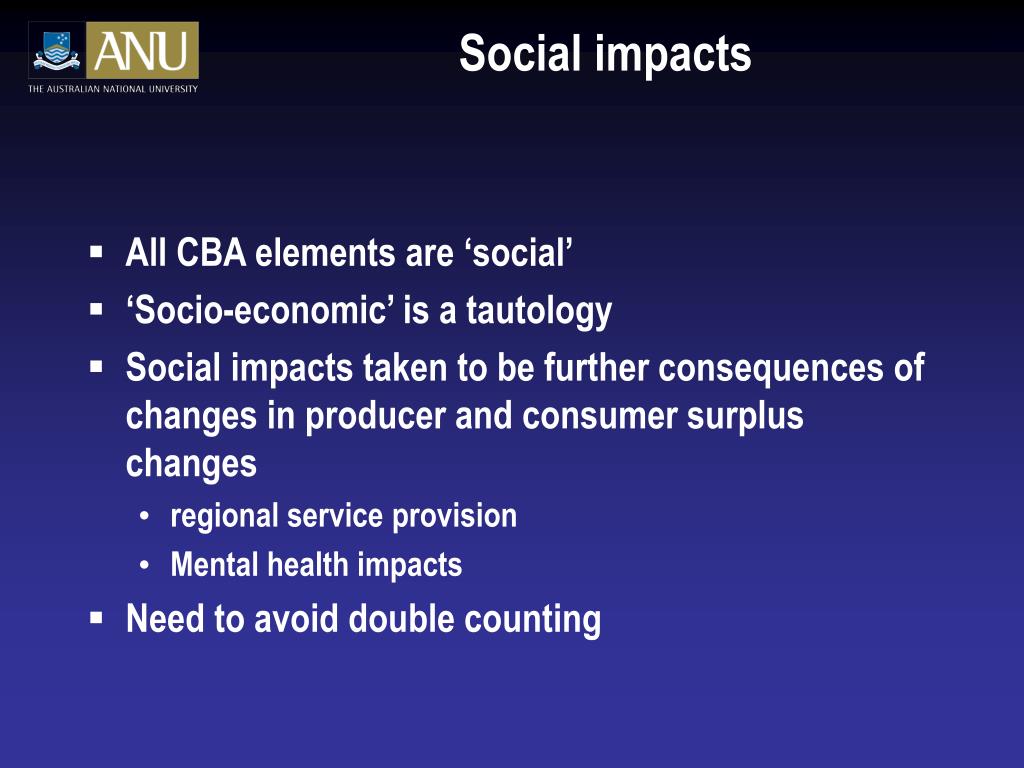 ANU
THE AUSTRALIAN NATIONAL UNIVERSITY

Social impacts

▪ All CBA elements are ‘social’
▪ ‘Socio-economic’ is a tautology
▪ Social impacts taken to be further consequences of changes in producer and consumer surplus changes
• regional service provision
• Mental health impacts
▪ Need to avoid double counting